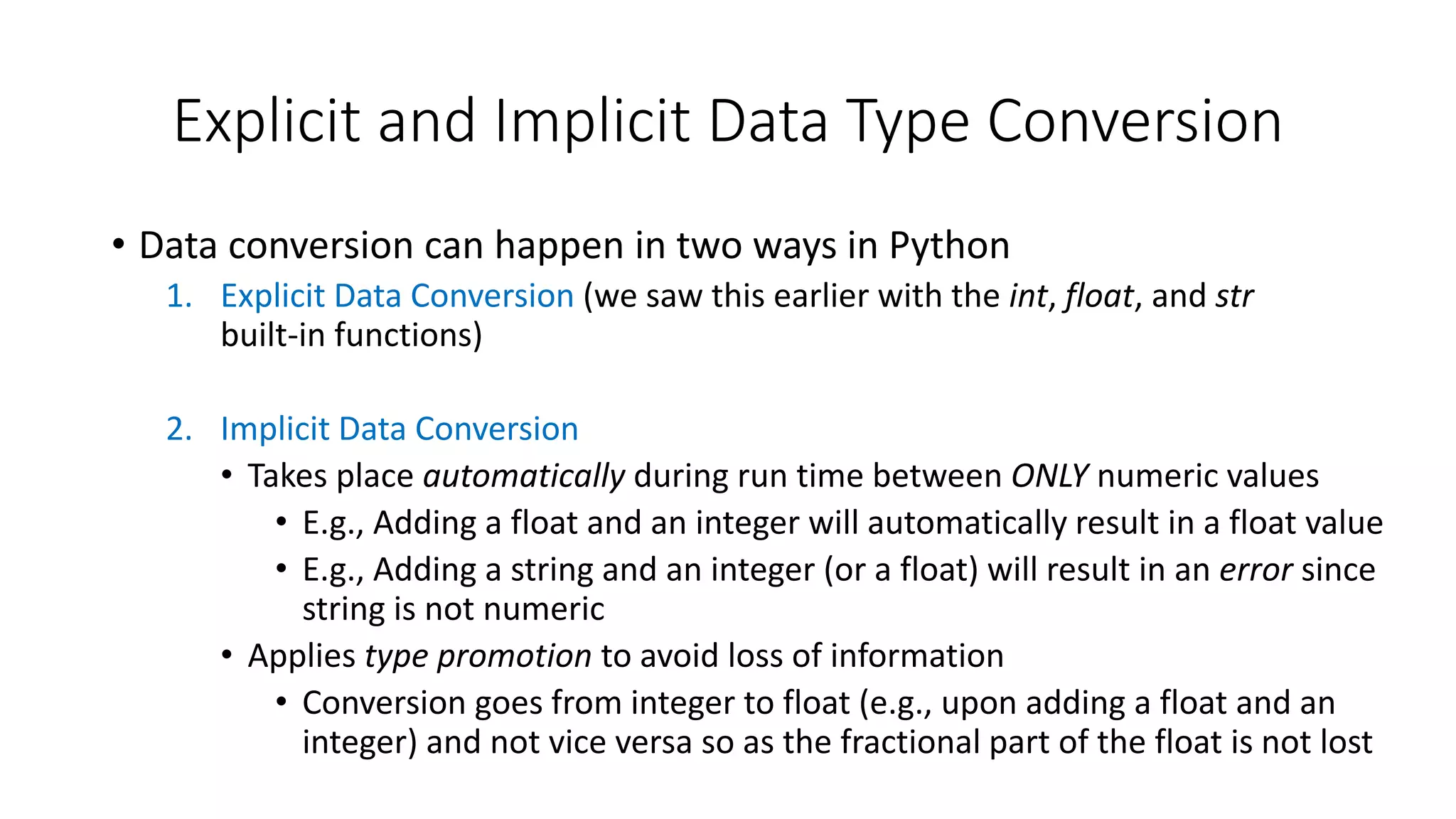 Explicit and Implicit Data Type Conversion

• Data conversion can happen in two ways in Python

1. Explicit Data Conversion (we saw this earlier with the int, float, and str built-in functions)

2. Implicit Data Conversion

• Takes place automatically during run time between ONLY numeric values

• E.g., Adding a float and an integer will automatically result in a float value

• E.g., Adding a string and an integer (or a float) will result in an error since string is not numeric

• Applies type promotion to avoid loss of information

• Conversion goes from integer to float (e.g., upon adding a float and an integer) and not vice versa so as the fractional part of the float is not lost